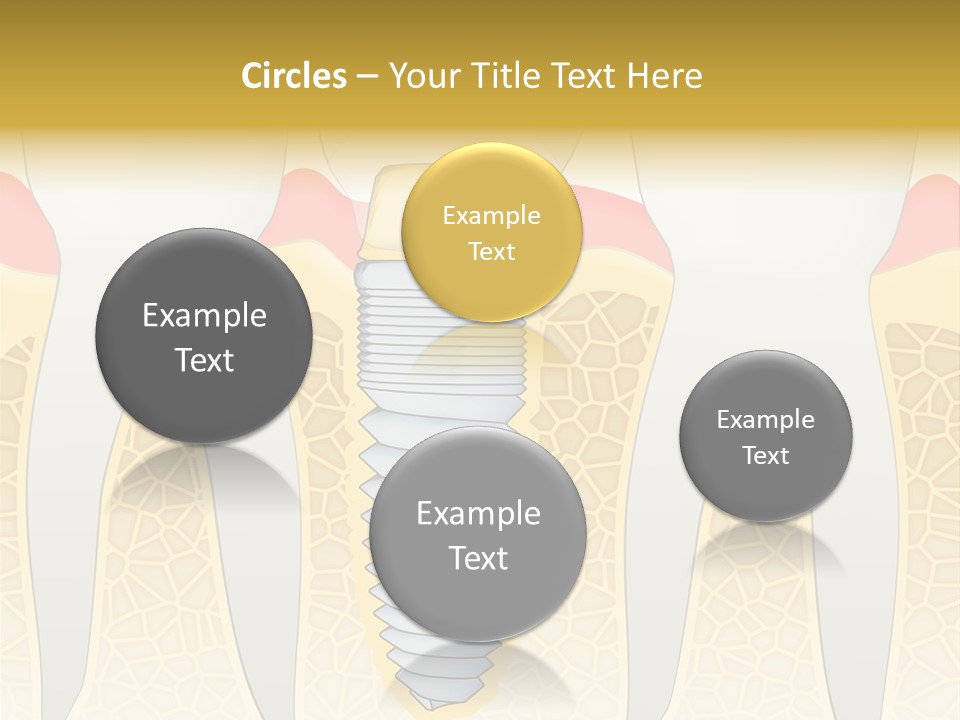 Circles – Your Title Text Here

Example Text

Example Text

Example Text

Example Text